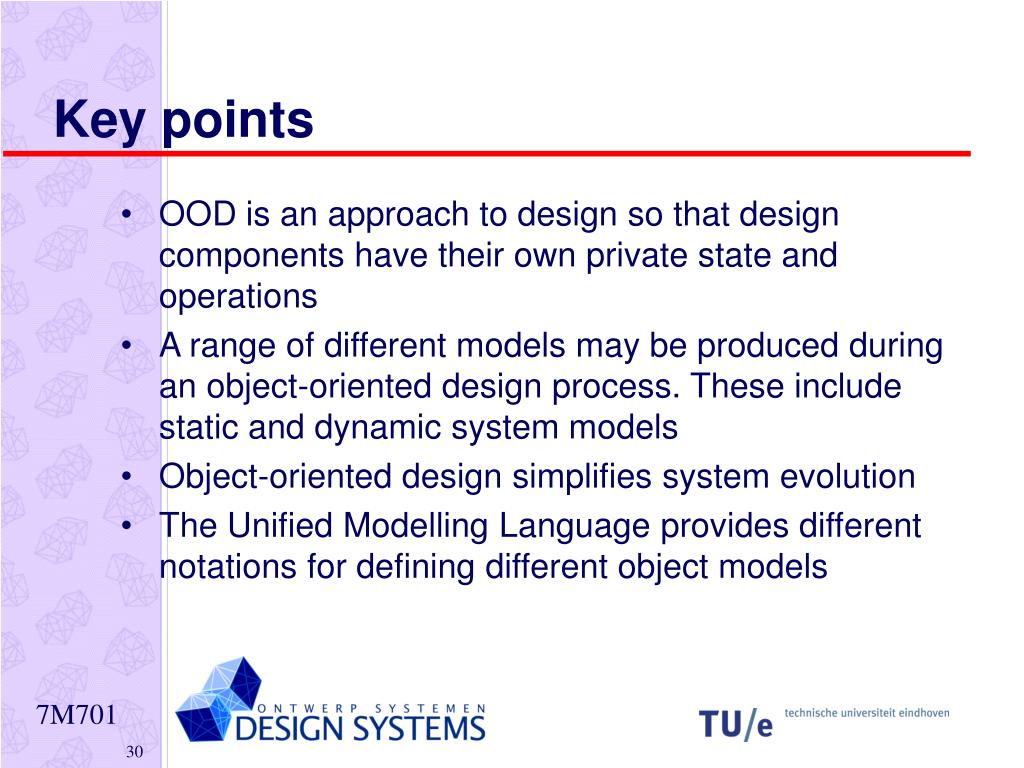 Key points

• OOD is an approach to design so that design components have their own private state and operations
• A range of different models may be produced during an object-oriented design process. These include static and dynamic system models
• Object-oriented design simplifies system evolution
• The Unified Modelling Language provides different notations for defining different object models

7M701

30

ONTWERP SYSTEMEN
DESIGN SYSTEMS

TU/e technische universiteit eindhoven